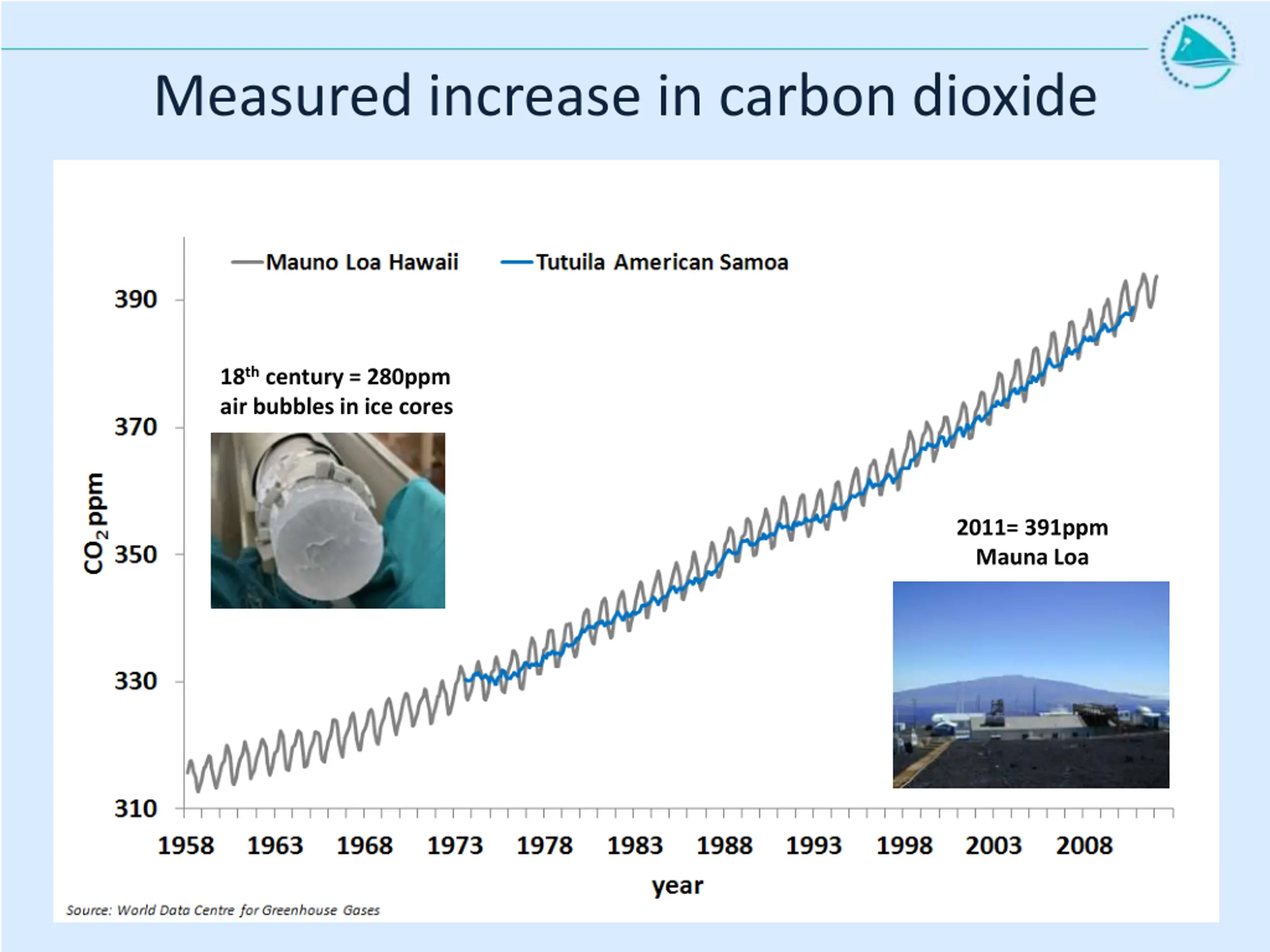 Measured increase in carbon dioxide

Mauno Loa Hawaii
Tutuila American Samoa

390
370
350
330
310

$CO_2$ ppm

18$^{th}$ century = 280ppm
air bubbles in ice cores

2011= 391ppm
Mauna Loa

1958
1963
1968
1973
1978
1983
1988
1993
1998
2003
2008

year

Source: World Data Centre for Greenhouse Gases